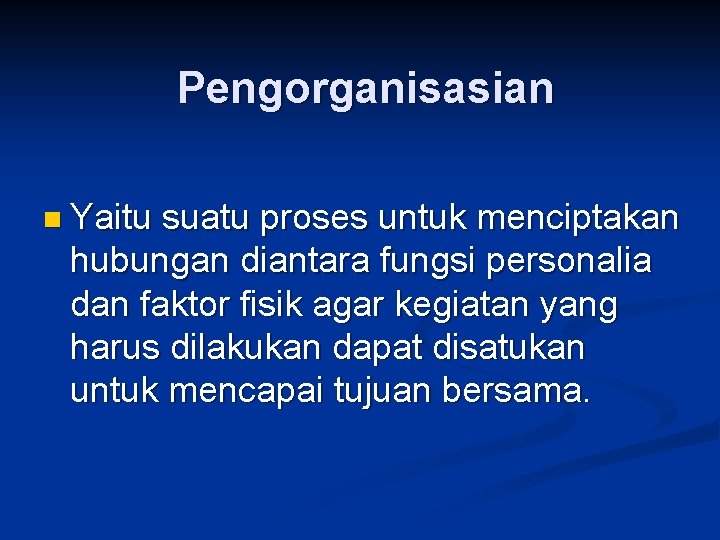 Pengorganisasian

Yaitu suatu proses untuk menciptakan hubungan diantara fungsi personalia dan faktor fisik agar kegiatan yang harus dilakukan dapat disatukan untuk mencapai tujuan bersama.